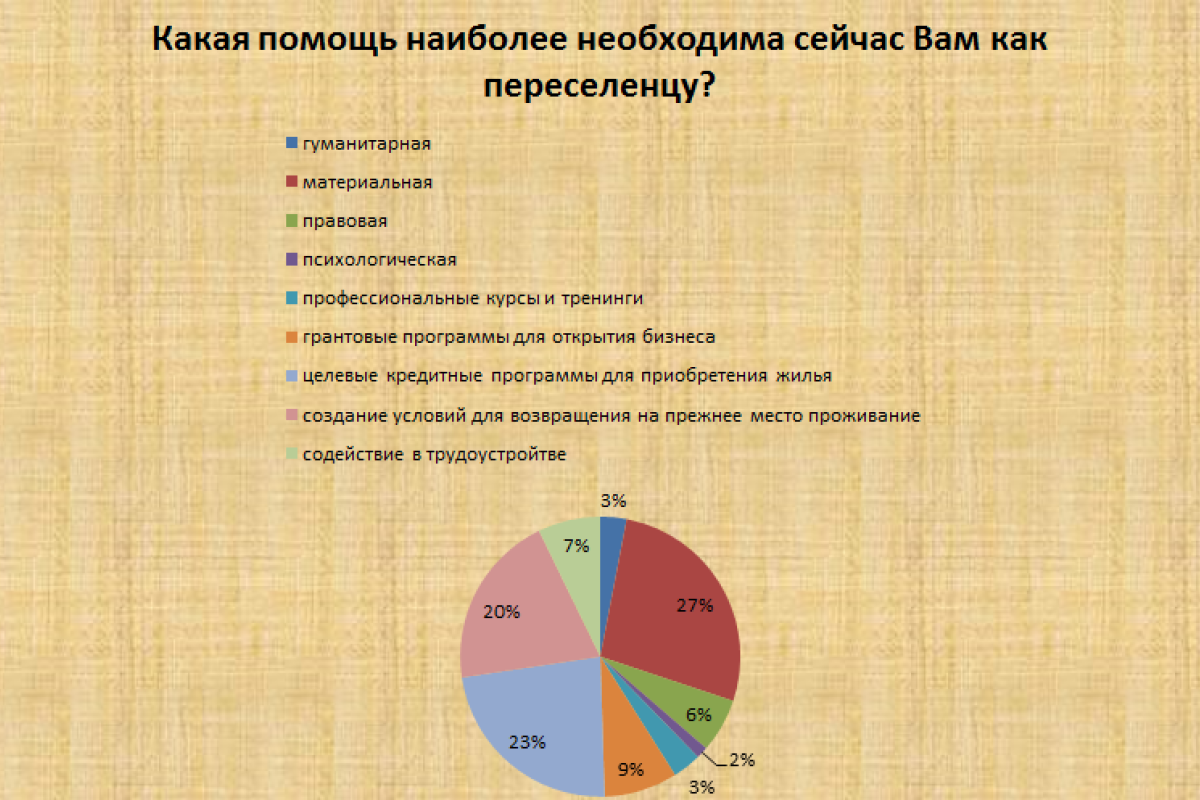 Какая помощь наиболее необходима сейчас Вам как переселенцу?

гуманитарная
материальная
правовая
психологическая
профессиональные курсы и тренинги
грантовые программы для открытия бизнеса
целевые кредитные программы для приобретения жилья
создание условий для возвращения на прежнее место проживание
содействие в трудоустройтве

3%
27%
6%
2%
3%
9%
23%
20%
7%